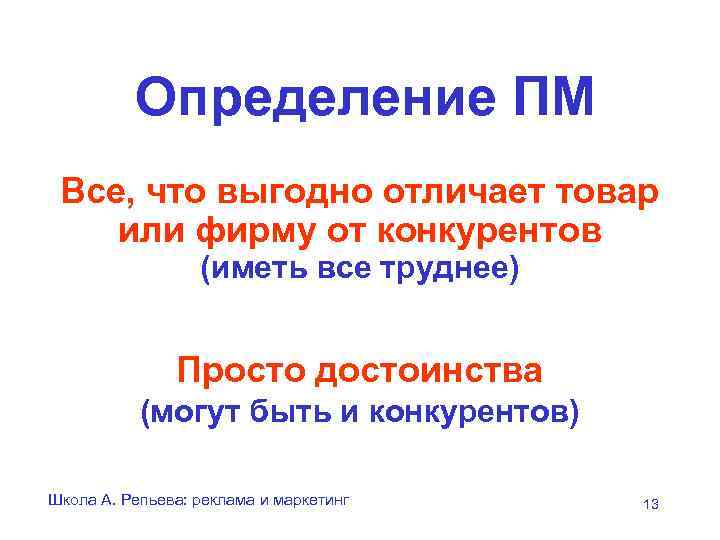 Определение ПМ

Все, что выгодно отличает товар или фирму от конкурентов
(иметь все труднее)

Просто достоинства
(могут быть и конкурентов)

Школа А. Репьева: реклама и маркетинг

13